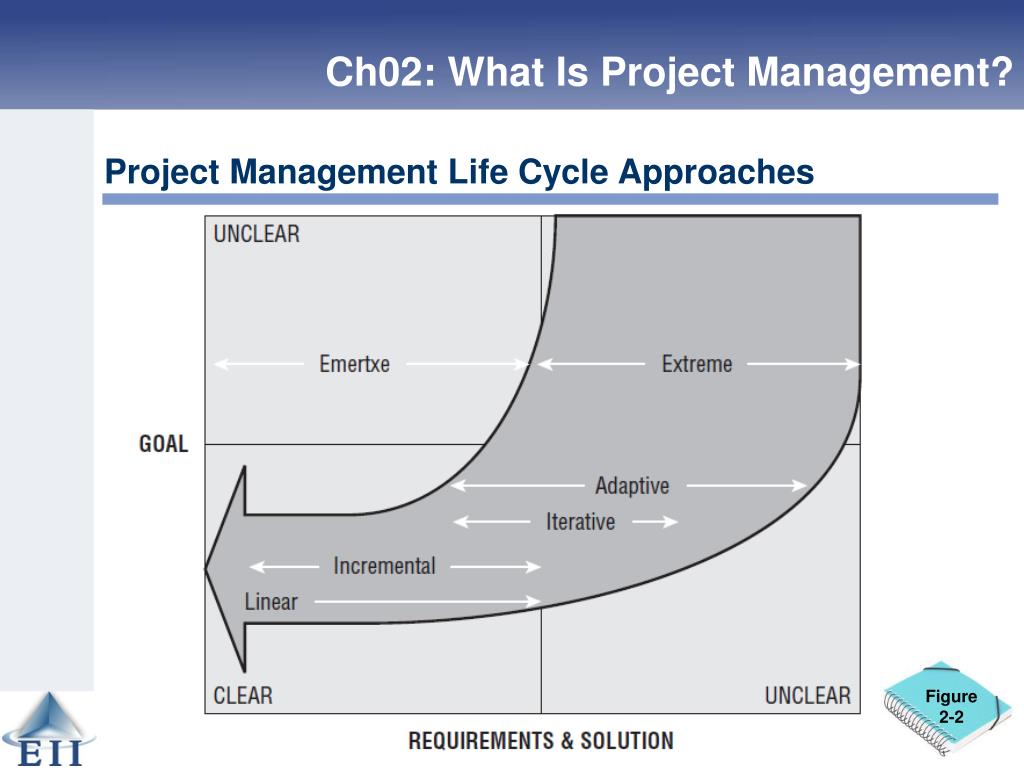 Ch02: What Is Project Management?

Project Management Life Cycle Approaches

UNCLEAR

Emertxe

Extreme

GOAL

Adaptive

Iterative

Incremental

Linear

CLEAR

UNCLEAR

REQUIREMENTS & SOLUTION

Figure 2-2

EII